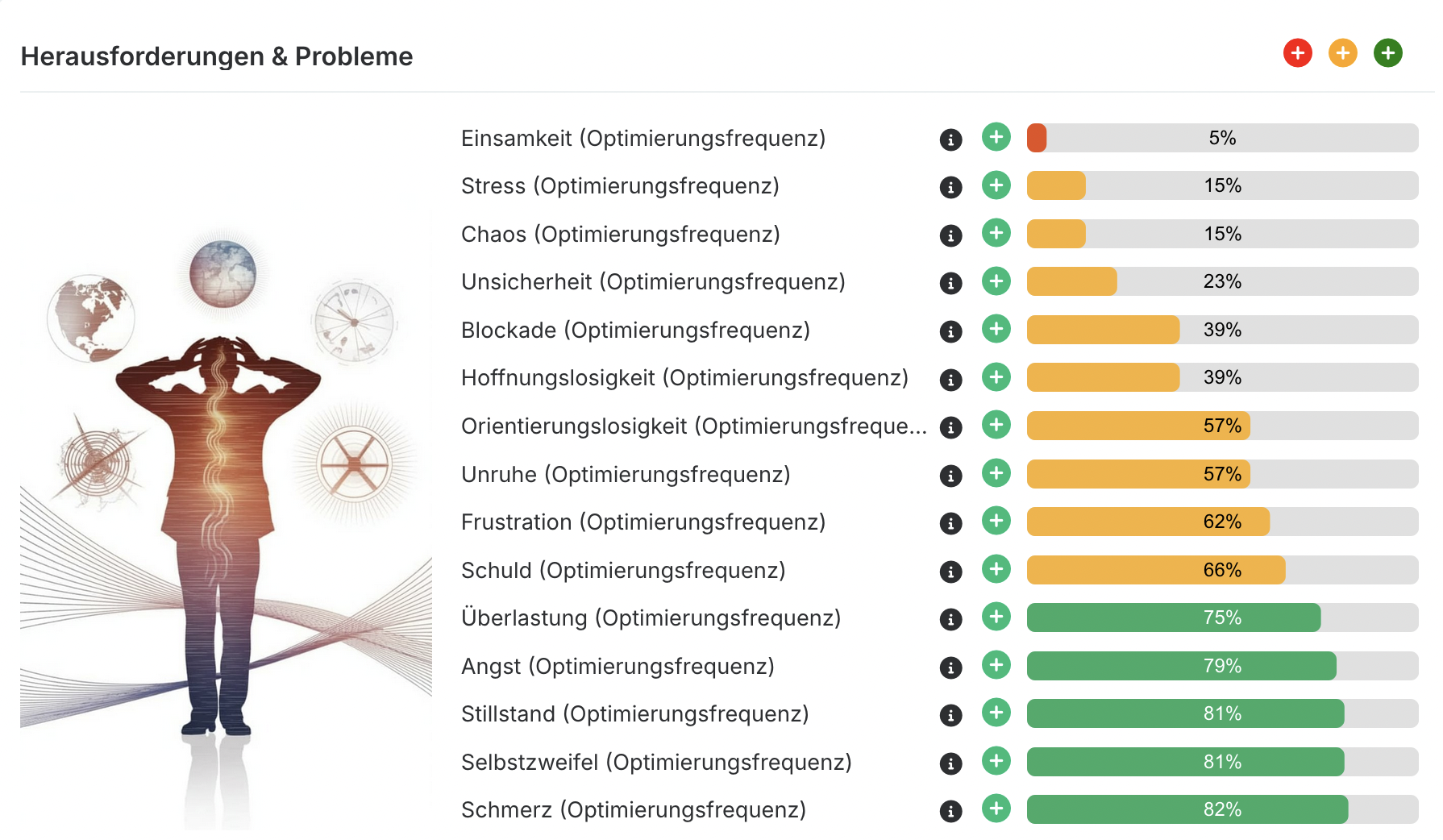 Herausforderungen & Probleme

Einsamkeit (Optimierungsfrequenz) 5%

Stress (Optimierungsfrequenz) 15%

Chaos (Optimierungsfrequenz) 15%

Unsicherheit (Optimierungsfrequenz) 23%

Blockade (Optimierungsfrequenz) 39%

Hoffnungslosigkeit (Optimierungsfrequenz) 39%

Orientierungslosigkeit (Optimierungsfreque... 57%

Unruhe (Optimierungsfrequenz) 57%

Frustration (Optimierungsfrequenz) 62%

Schuld (Optimierungsfrequenz) 66%

Überlastung (Optimierungsfrequenz) 75%

Angst (Optimierungsfrequenz) 79%

Stillstand (Optimierungsfrequenz) 81%

Selbstzweifel (Optimierungsfrequenz) 81%

Schmerz (Optimierungsfrequenz) 82%